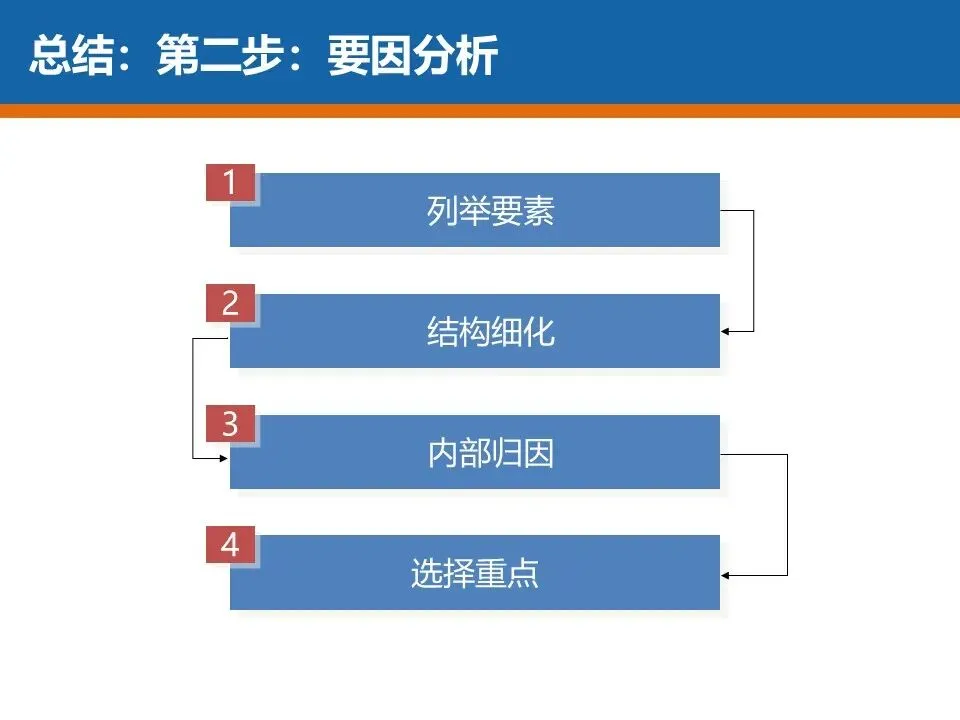 总结：第二步：要因分析

1
列举要素

2
结构细化

3
内部归因

4
选择重点